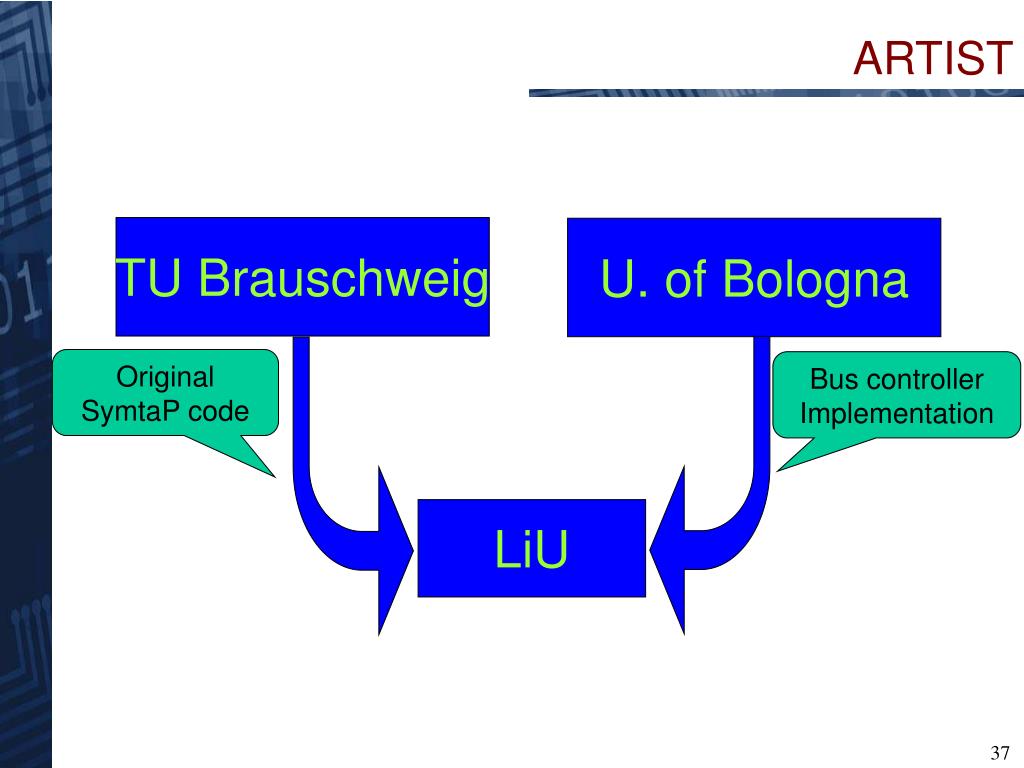 ARTIST

TU Brauschweig

U. of Bologna

Original SymtaP code

Bus controller Implementation

LiU

37